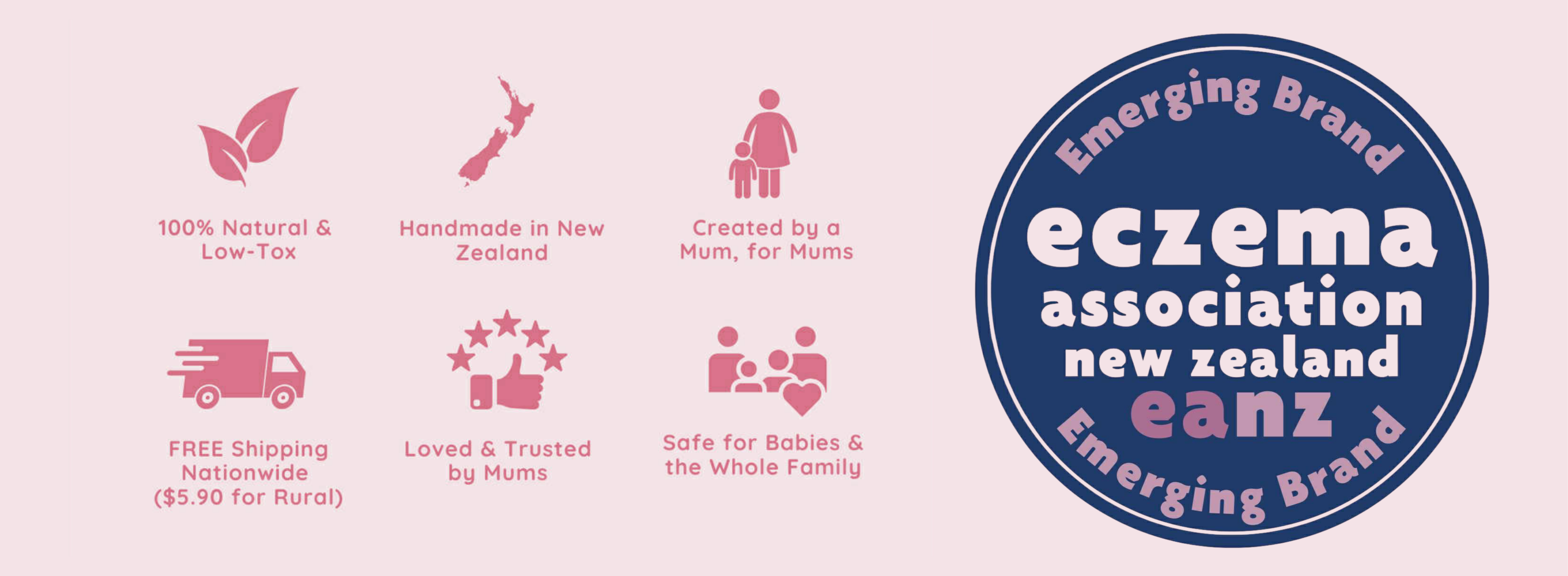 100% Natural & Low-Tox

Handmade in New Zealand

Created by a Mum, for Mums

FREE Shipping Nationwide ($5.90 for Rural)

Loved & Trusted by Mums

Safe for Babies & the Whole Family

Emerging Brand

eczema association new zealand

eanz

Emerging Brand